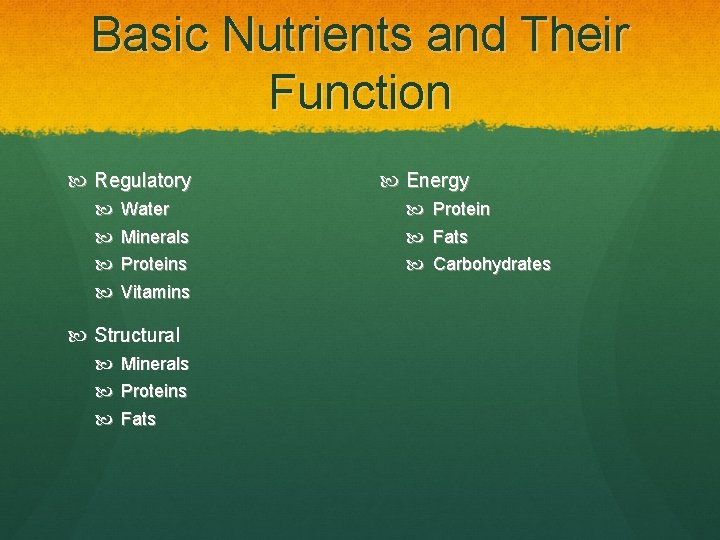 Basic Nutrients and Their Function

Regulatory
Water
Minerals
Proteins
Vitamins

Structural
Minerals
Proteins
Fats

Energy
Protein
Fats
Carbohydrates